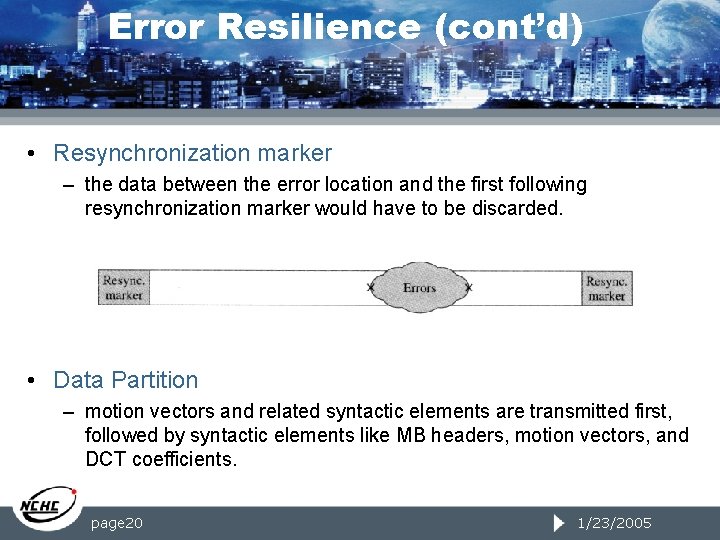 Error Resilience (cont'd)

• Resynchronization marker
– the data between the error location and the first following resynchronization marker would have to be discarded.

Resync. marker

Errors

Resync. marker

• Data Partition
– motion vectors and related syntactic elements are transmitted first, followed by syntactic elements like MB headers, motion vectors, and DCT coefficients.

NCHC

page20

1/23/2005